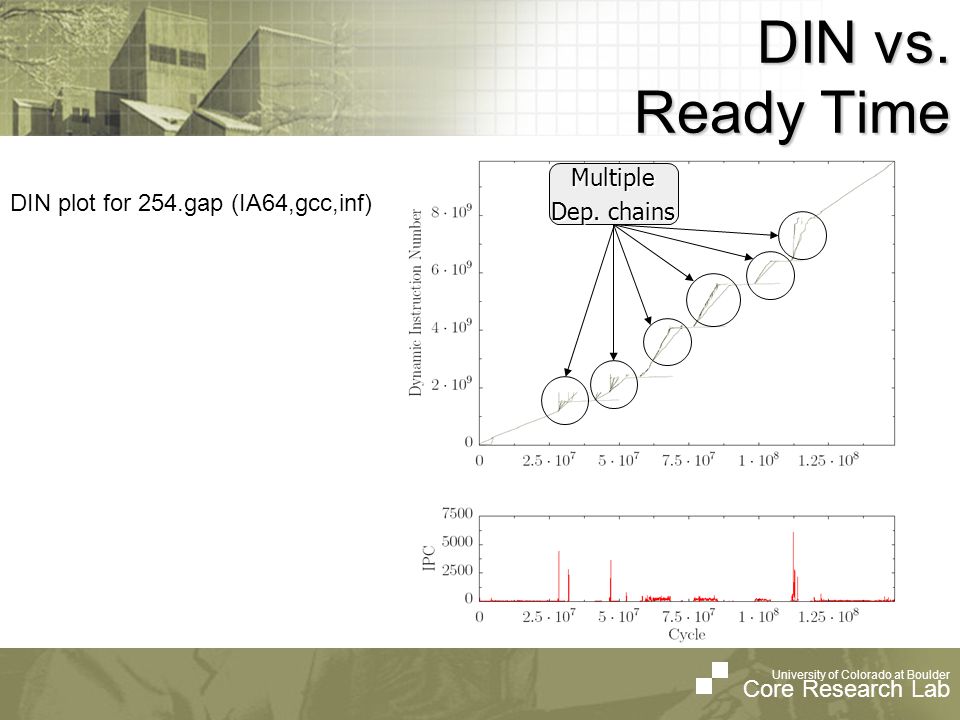 DIN vs. Ready Time

DIN plot for 254.gap (IA64,gcc,inf)

Multiple Dep. chains

Dynamic Instruction Number

$8 \cdot 10^9$
$6 \cdot 10^9$
$4 \cdot 10^9$
$2 \cdot 10^9$
0

0
$2.5 \cdot 10^7$
$5 \cdot 10^7$
$7.5 \cdot 10^7$
$1 \cdot 10^8$
$1.25 \cdot 10^8$

IPC

7500
5000
2500
0

0
$2.5 \cdot 10^7$
$5 \cdot 10^7$
$7.5 \cdot 10^7$
$1 \cdot 10^8$
$1.25 \cdot 10^8$

Cycle

University of Colorado at Boulder
Core Research Lab